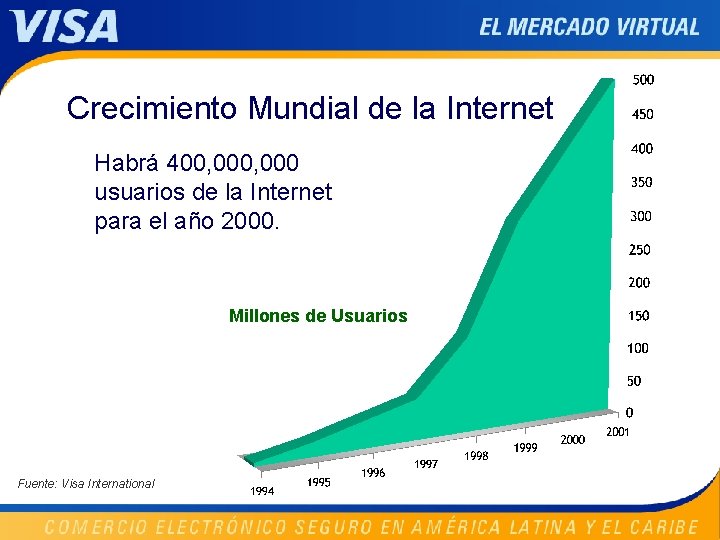 VISA

EL MERCADO VIRTUAL

Crecimiento Mundial de la Internet

Habrá 400,000,000 usuarios de la Internet para el año 2000.

Millones de Usuarios

500
450
400
350
300
250
200
150
100
50
0

1994
1995
1996
1997
1998
1999
2000
2001

Fuente: Visa International

COMERCIO ELECTRÓNICO SEGURO EN AMÉRICA LATINA Y EL CARIBE